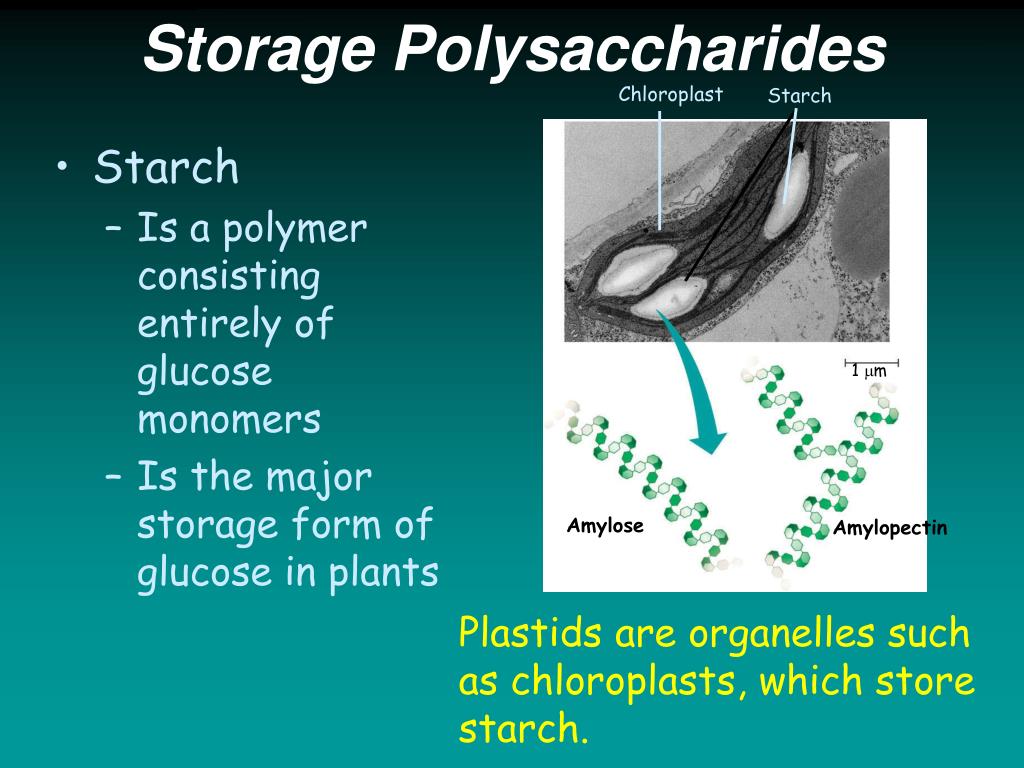 Storage Polysaccharides

• Starch
– Is a polymer consisting entirely of glucose monomers
– Is the major storage form of glucose in plants

Chloroplast
Starch
1 $\mu$m
Amylose
Amylopectin

Plastids are organelles such as chloroplasts, which store starch.